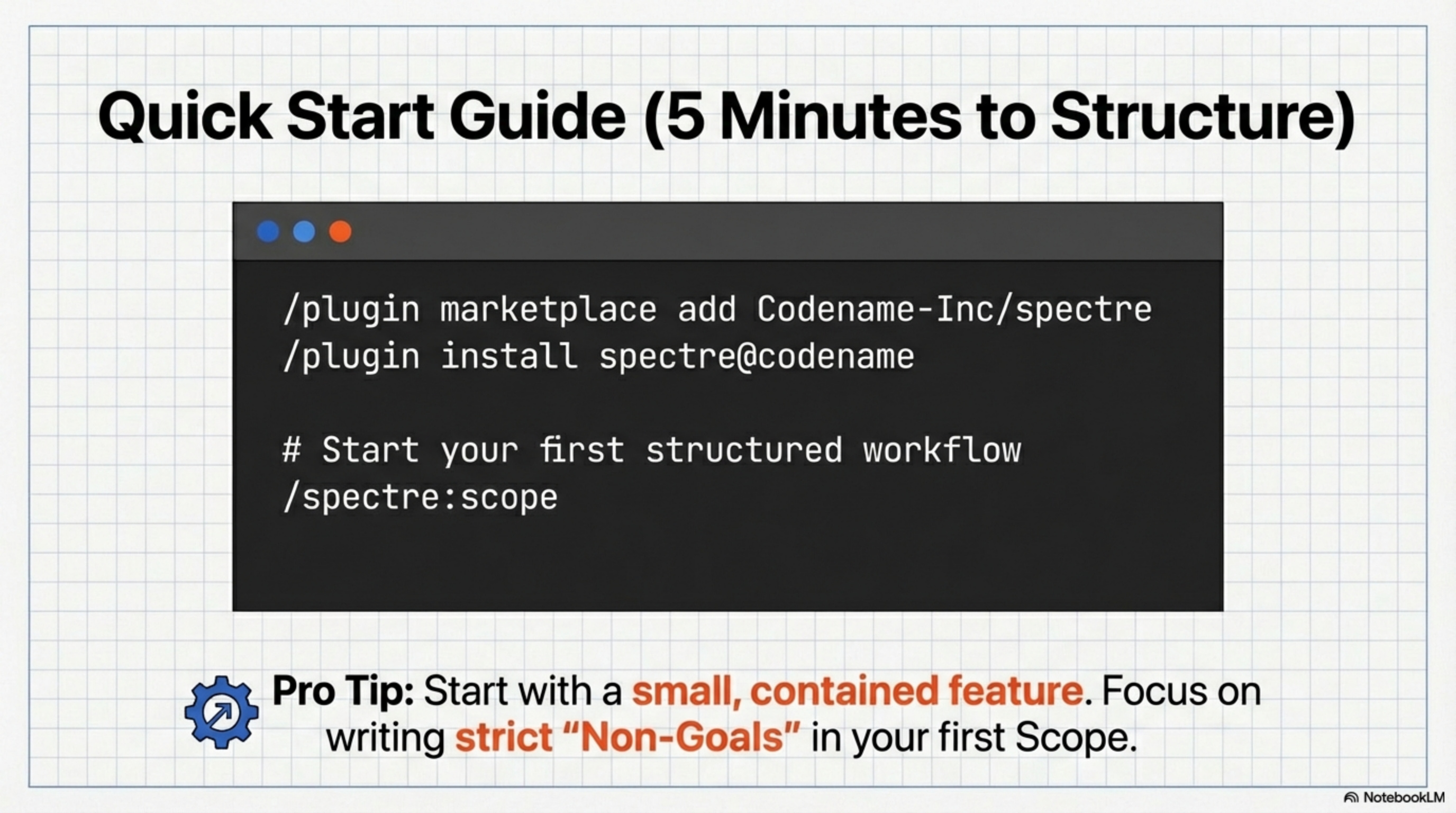 Quick Start Guide (5 Minutes to Structure)

/plugin marketplace add Codename-Inc/spectre
/plugin install spectre@codename

# Start your first structured workflow
/spectre:scope

Pro Tip: Start with a small, contained feature. Focus on writing strict “Non-Goals” in your first Scope.

NotebookLM